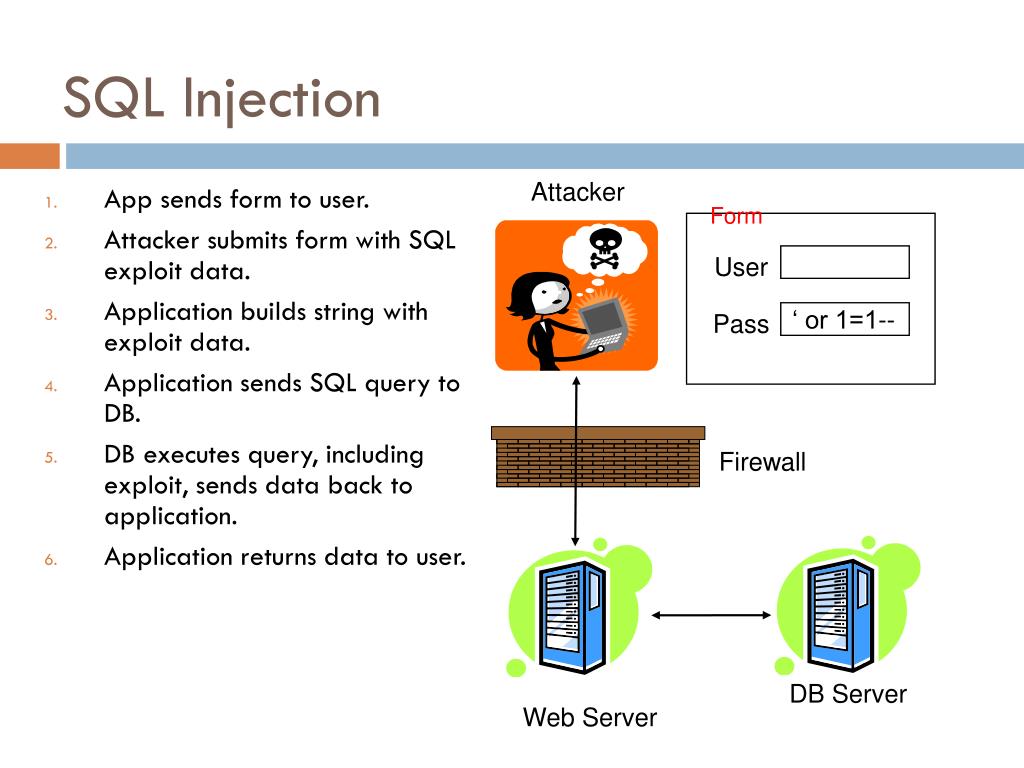 SQL Injection

1. App sends form to user.
2. Attacker submits form with SQL exploit data.
3. Application builds string with exploit data.
4. Application sends SQL query to DB.
5. DB executes query, including exploit, sends data back to application.
6. Application returns data to user.

Attacker

Form

User

Pass ‘ or 1=1--

Firewall

Web Server

DB Server